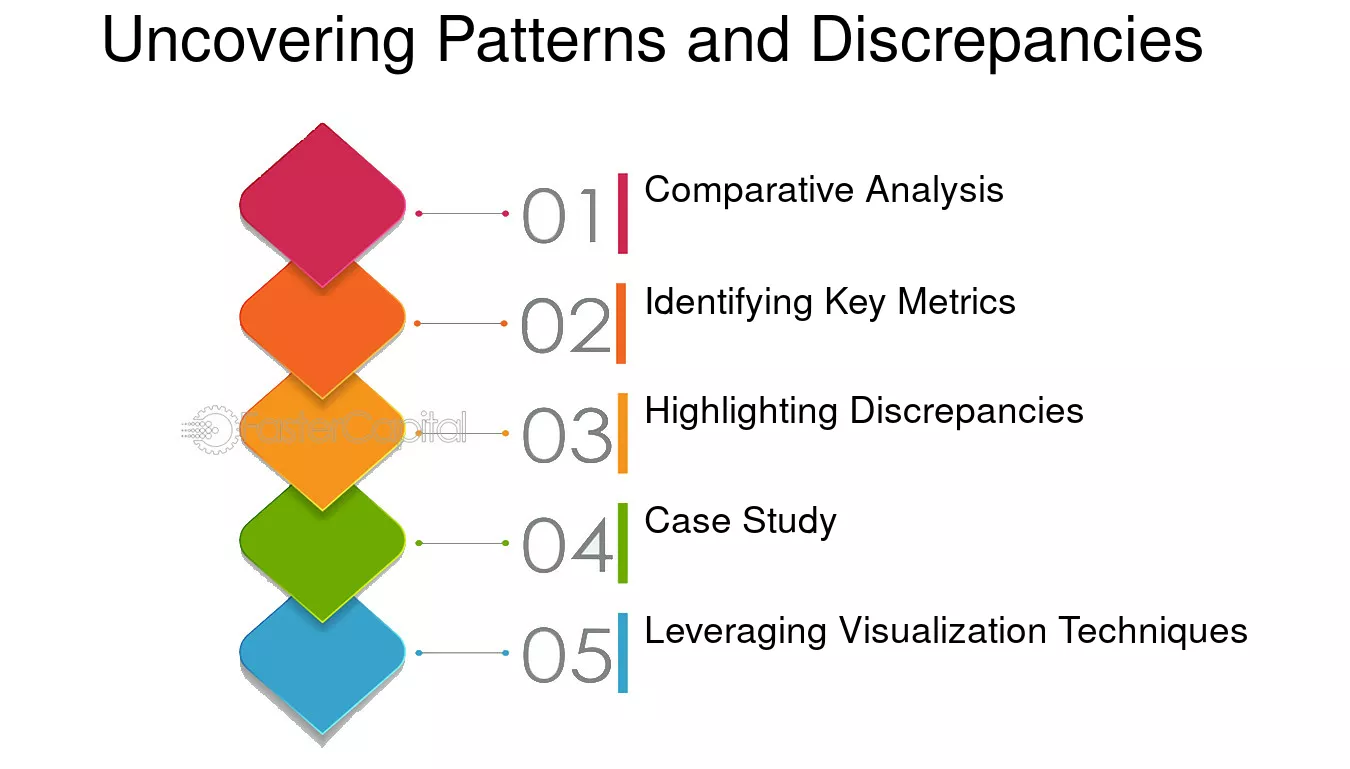 Uncovering Patterns and Discrepancies

01 Comparative Analysis

02 Identifying Key Metrics

FasterCapital

03 Highlighting Discrepancies

04 Case Study

05 Leveraging Visualization Techniques